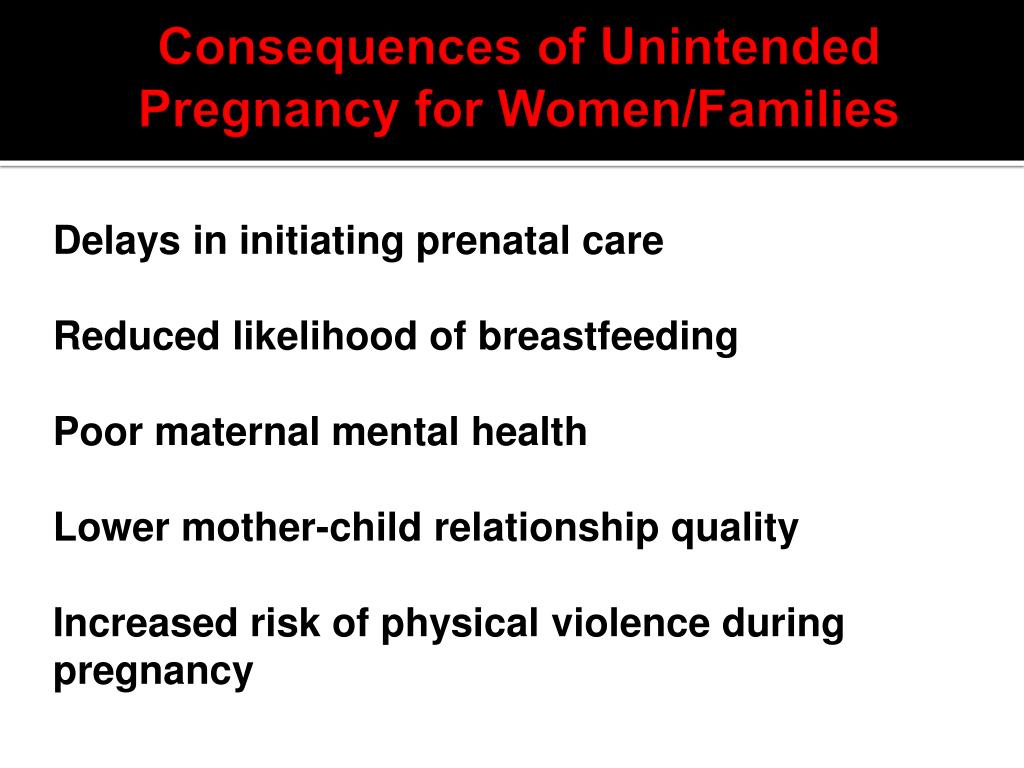 Consequences of Unintended Pregnancy for Women/Families

Delays in initiating prenatal care

Reduced likelihood of breastfeeding

Poor maternal mental health

Lower mother-child relationship quality

Increased risk of physical violence during pregnancy